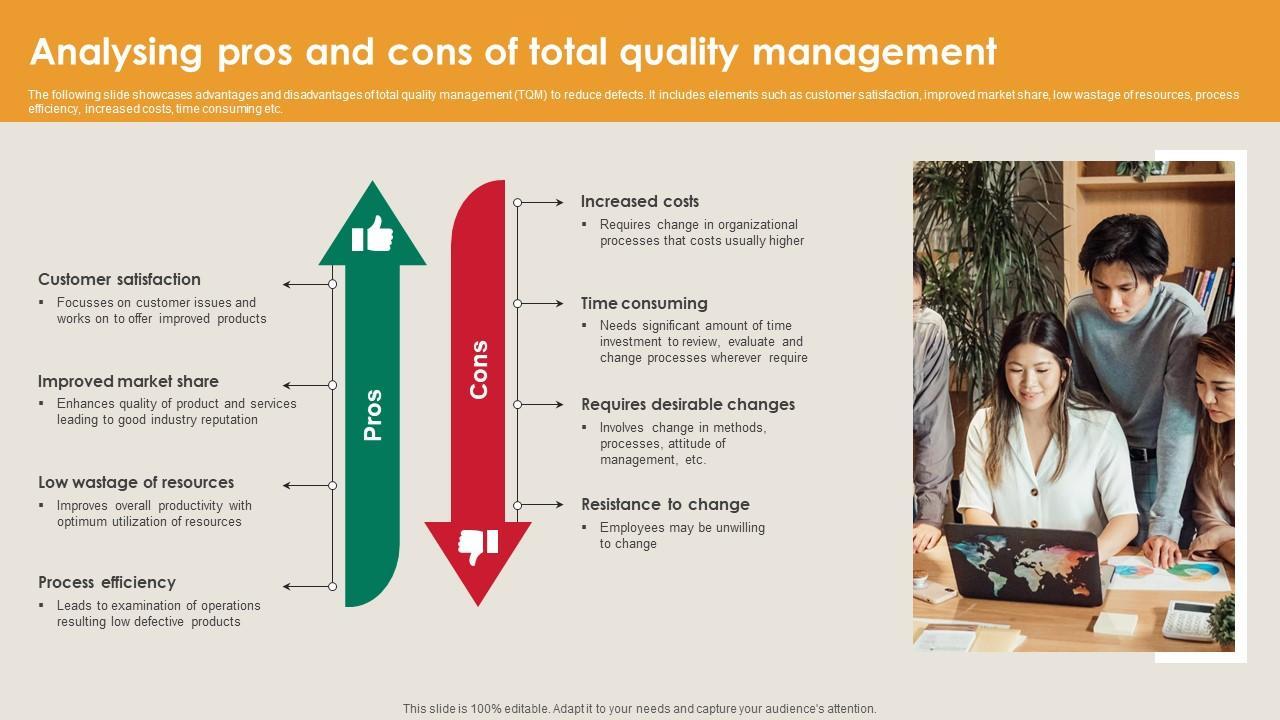 Analysing pros and cons of total quality management

The following slide showcases advantages and disadvantages of total quality management (TQM) to reduce defects. It includes elements such as customer satisfaction, improved market share, low wastage of resources, process efficiency, increased costs, time consuming etc.

Customer satisfaction
▪ Focusses on customer issues and works on to offer improved products

Improved market share
▪ Enhances quality of product and services leading to good industry reputation

Low wastage of resources
▪ Improves overall productivity with optimum utilization of resources

Process efficiency
▪ Leads to examination of operations resulting low defective products

Pros

Cons

Increased costs
▪ Requires change in organizational processes that costs usually higher

Time consuming
▪ Needs significant amount of time investment to review, evaluate and change processes wherever require

Requires desirable changes
▪ Involves change in methods, processes, attitude of management, etc.

Resistance to change
▪ Employees may be unwilling to change

This slide is 100% editable. Adapt it to your needs and capture your audience's attention.